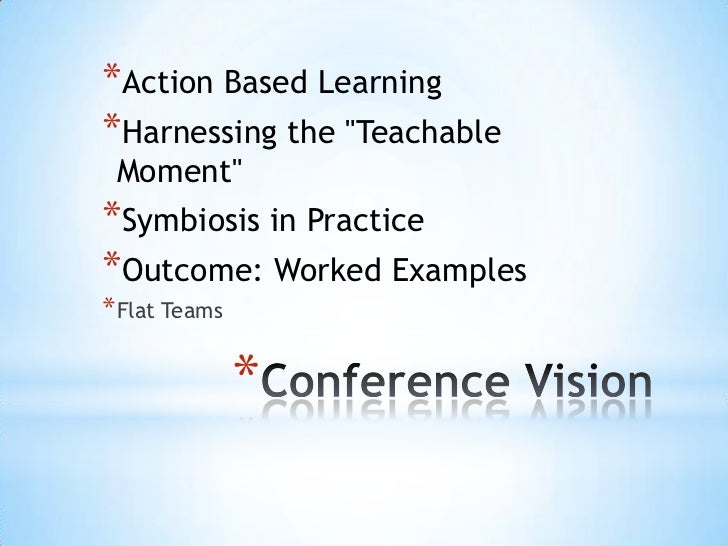 *Action Based Learning
*Harnessing the "Teachable Moment"
*Symbiosis in Practice
*Outcome: Worked Examples
*Flat Teams

*Conference Vision